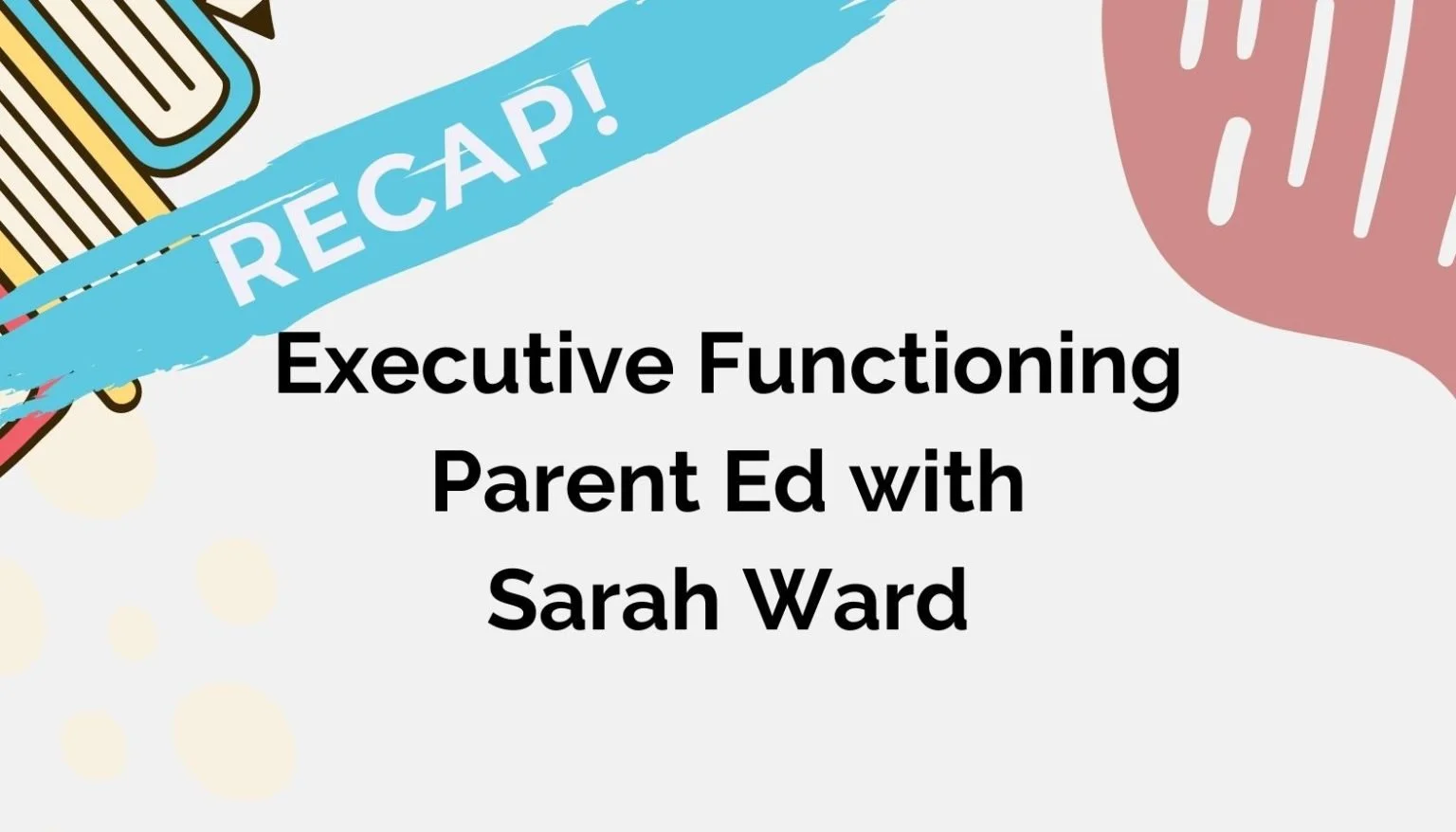 RECAP!

Executive Functioning Parent Ed with Sarah Ward